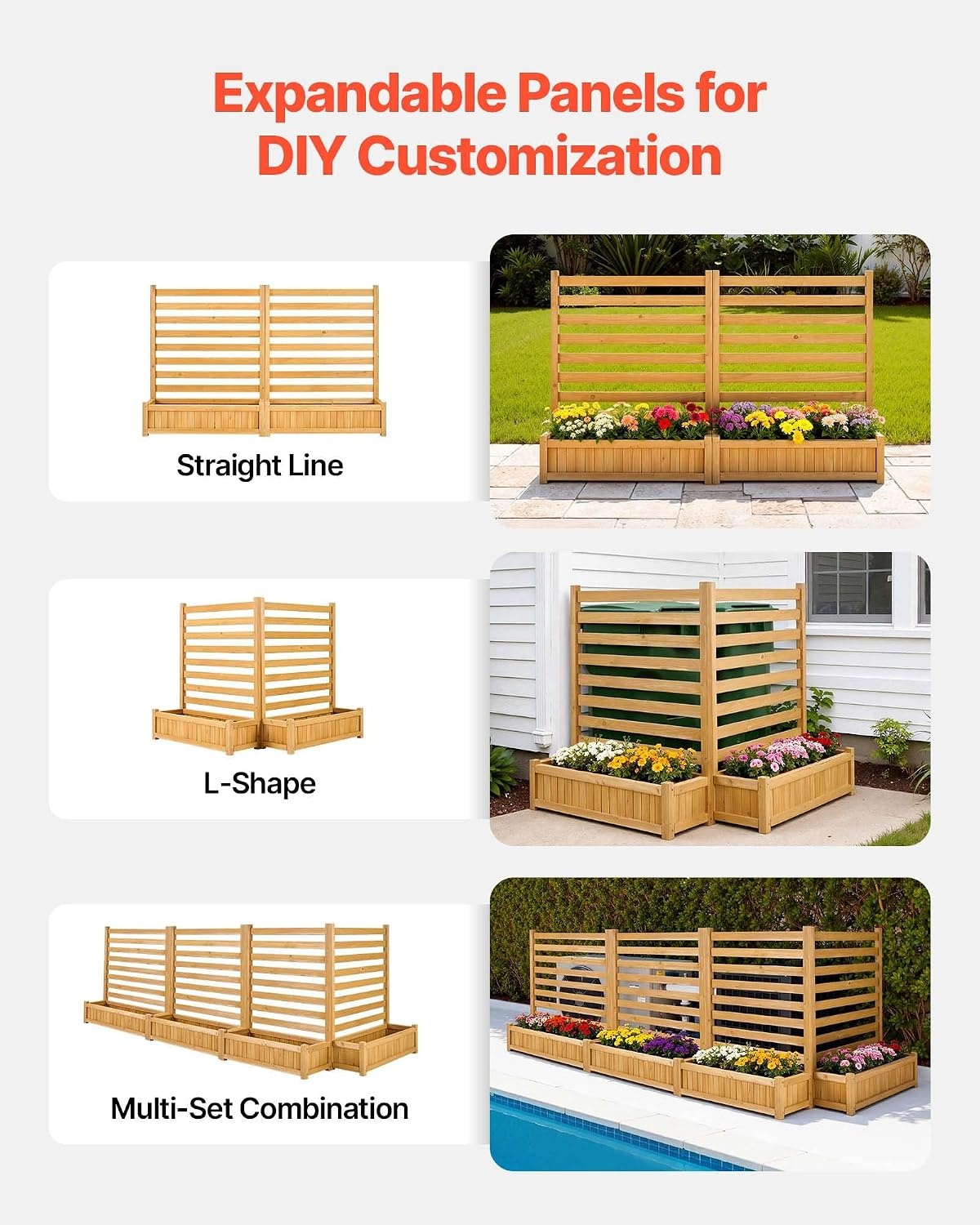 Expandable Panels for DIY Customization

Straight Line

L-Shape

Multi-Set Combination